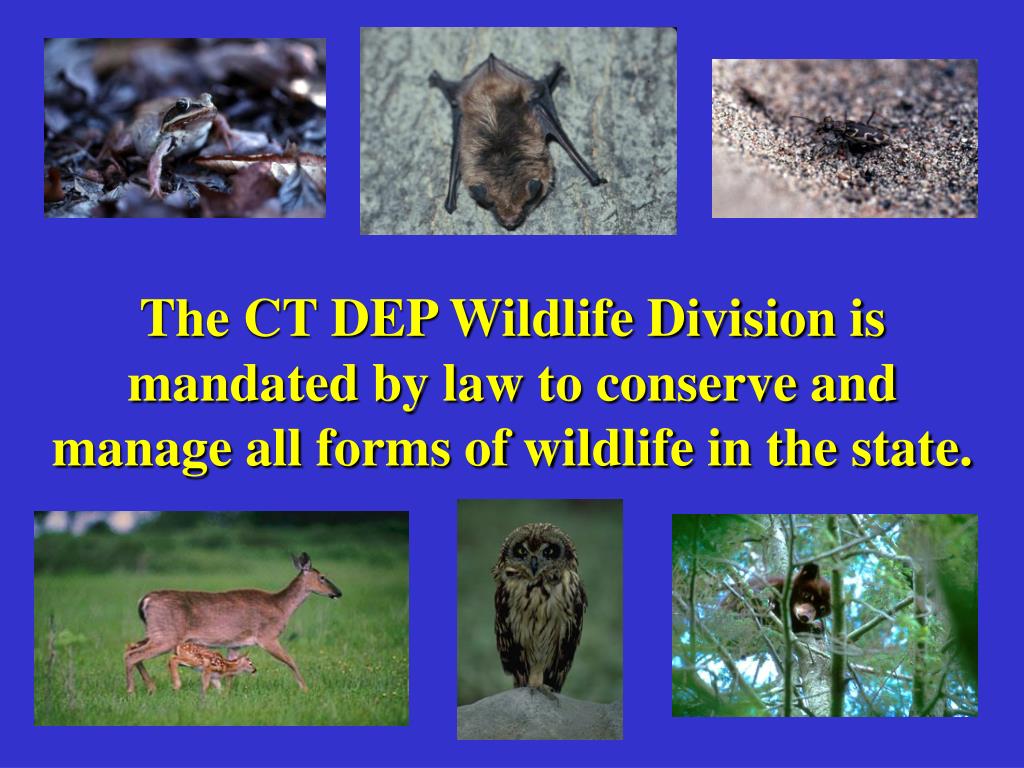 The CT DEP Wildlife Division is mandated by law to conserve and manage all forms of wildlife in the state.